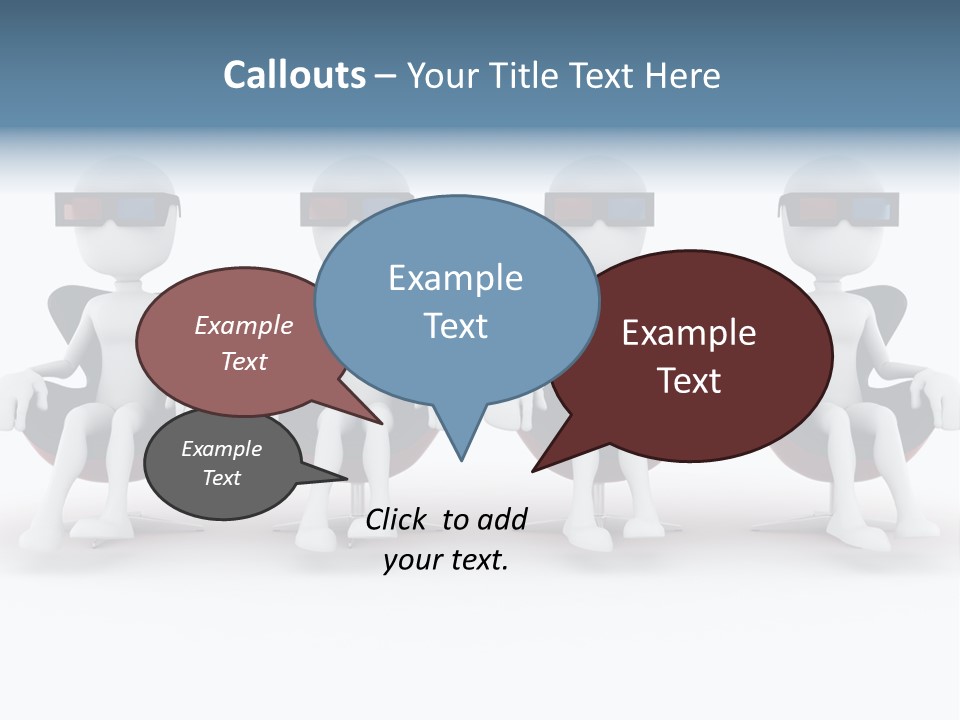 Callouts – Your Title Text Here

Example Text

Example Text

Example Text

Example Text

Click to add your text.